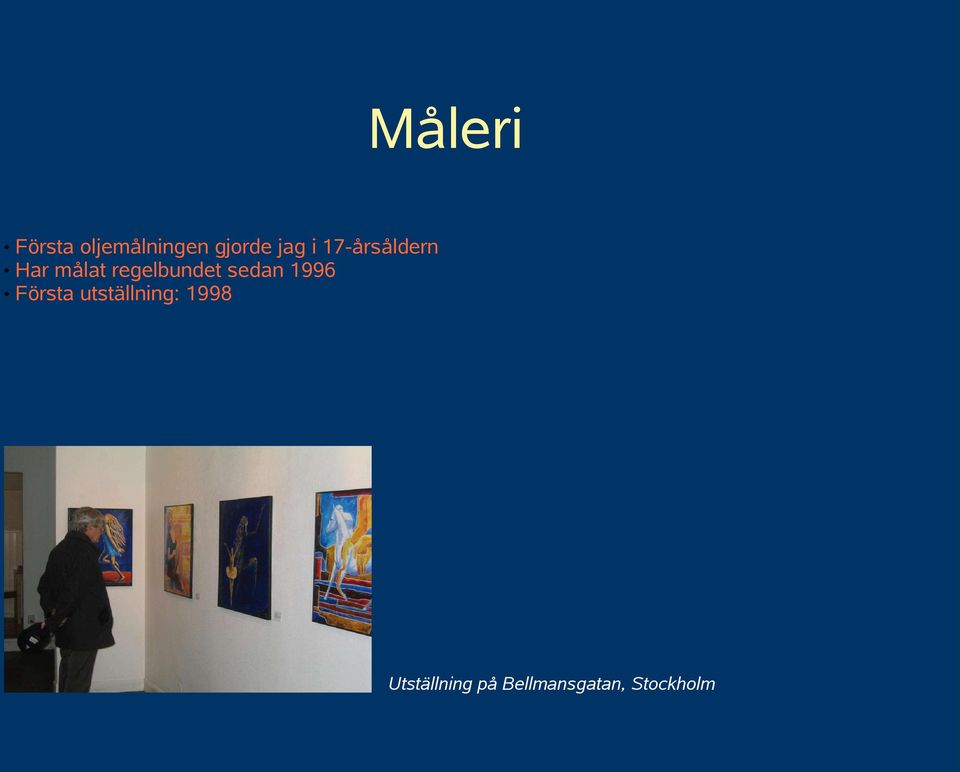 Måleri

• Första oljemålningen gjorde jag i 17-årsåldern
• Har målat regelbundet sedan 1996
• Första utställning: 1998

Utställning på Bellmansgatan, Stockholm